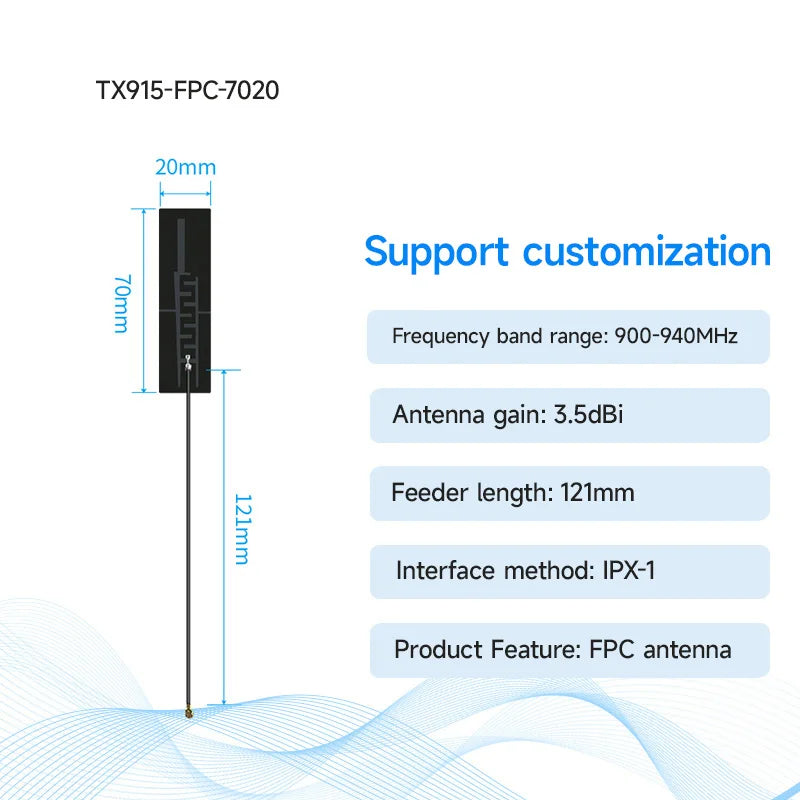 TX915-FPC-7020

20mm

70mm

121mm

Support customization

Frequency band range: 900-940MHz

Antenna gain: 3.5dBi

Feeder length: 121mm

Interface method: IPX-1

Product Feature: FPC antenna